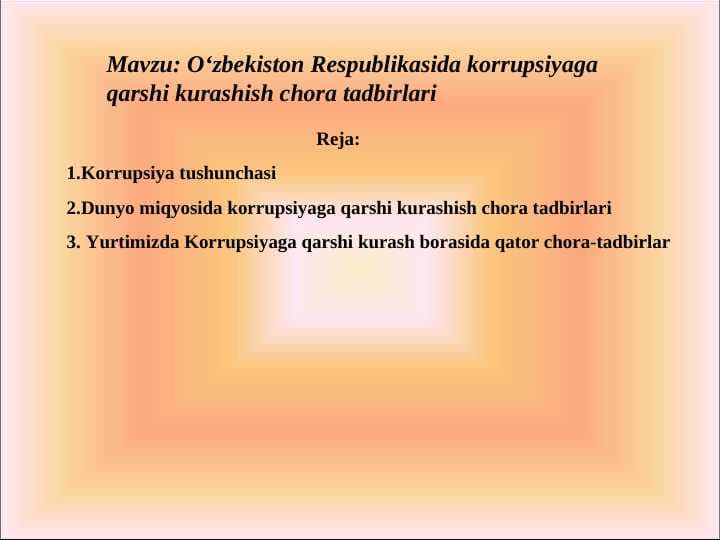 Mavzu: O‘zbekiston Respublikasida korrupsiyaga qarshi kurashish chora tadbirlari

Reja:

1.Korrupsiya tushunchasi

2.Dunyo miqyosida korrupsiyaga qarshi kurashish chora tadbirlari

3. Yurtimizda Korrupsiyaga qarshi kurash borasida qator chora-tadbirlar